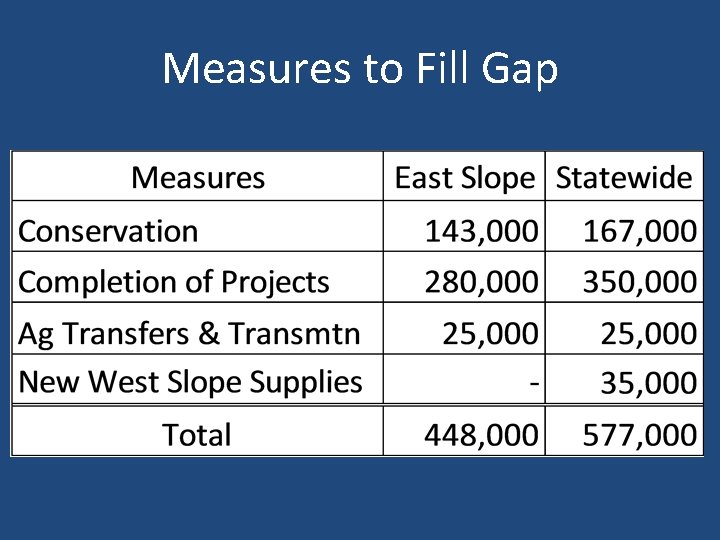 Measures to Fill Gap

| Measures | East Slope | Statewide |
|---|---|---|
| Conservation | 143,000 | 167,000 |
| Completion of Projects | 280,000 | 350,000 |
| Ag Transfers & Transmtn | 25,000 | 25,000 |
| New West Slope Supplies | - | 35,000 |
| Total | 448,000 | 577,000 |